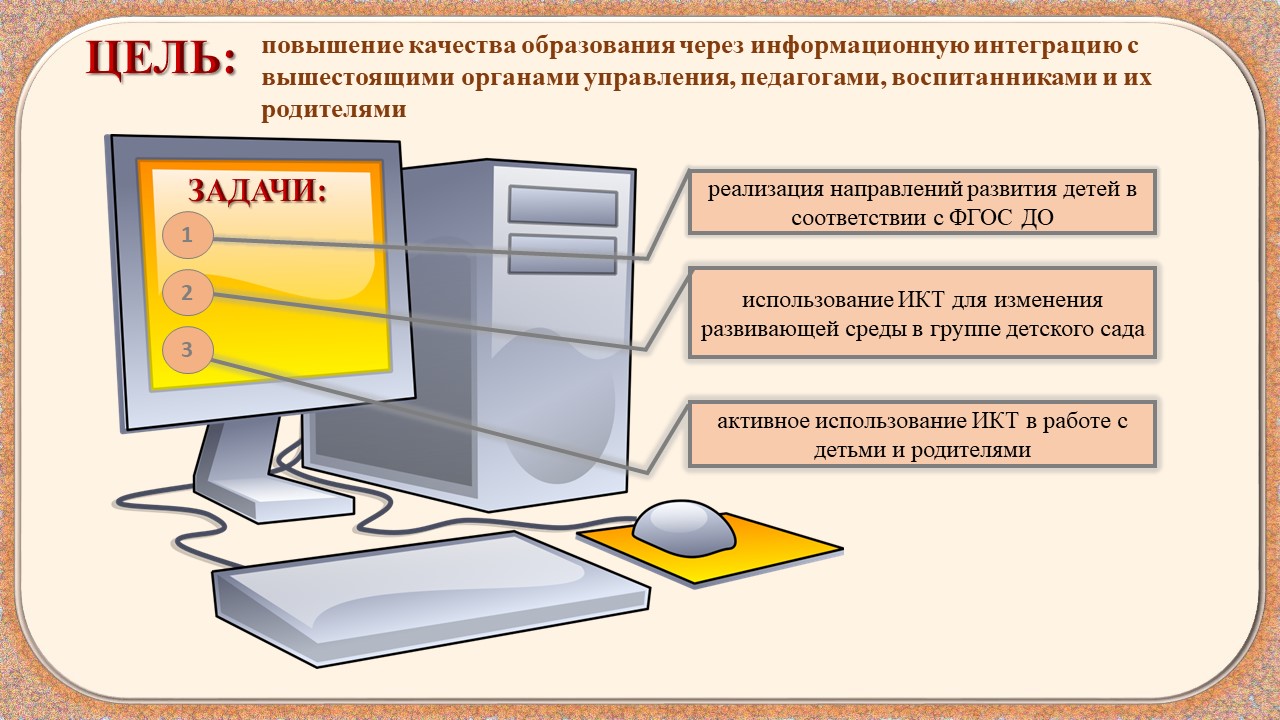 ЦЕЛЬ: повышение качества образования через информационную интеграцию с вышестоящими органами управления, педагогами, воспитанниками и их родителями

ЗАДАЧИ:

1

2

3

реализация направлений развития детей в соответствии с ФГОС ДО

использование ИКТ для изменения развивающей среды в группе детского сада

активное использование ИКТ в работе с детьми и родителями